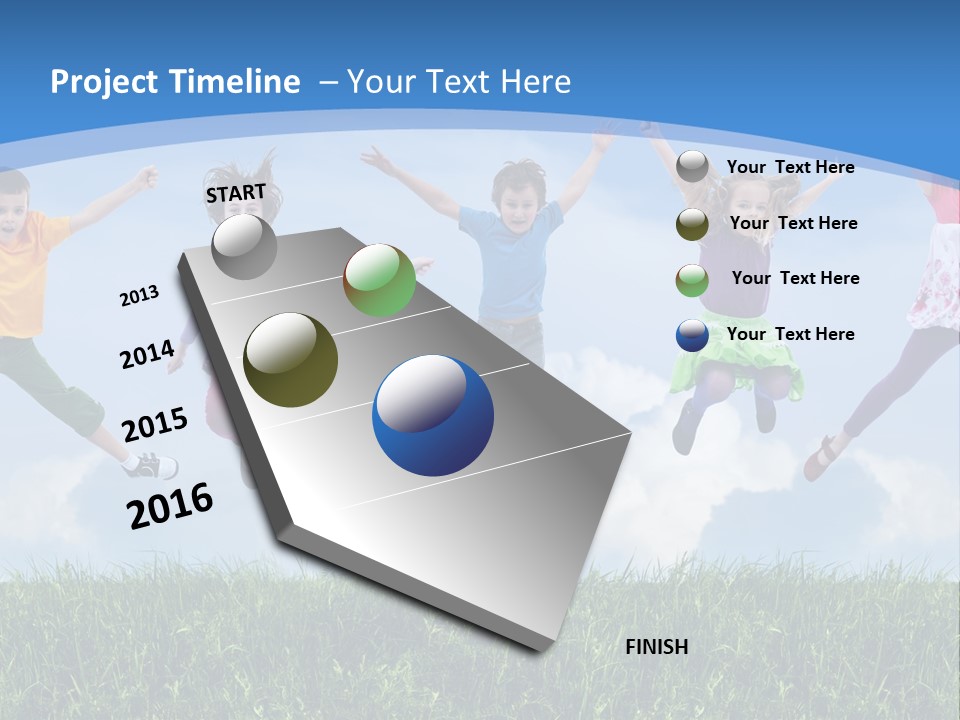 Project Timeline – Your Text Here

START

2013

2014

2015

2016

Your Text Here

Your Text Here

Your Text Here

Your Text Here

FINISH